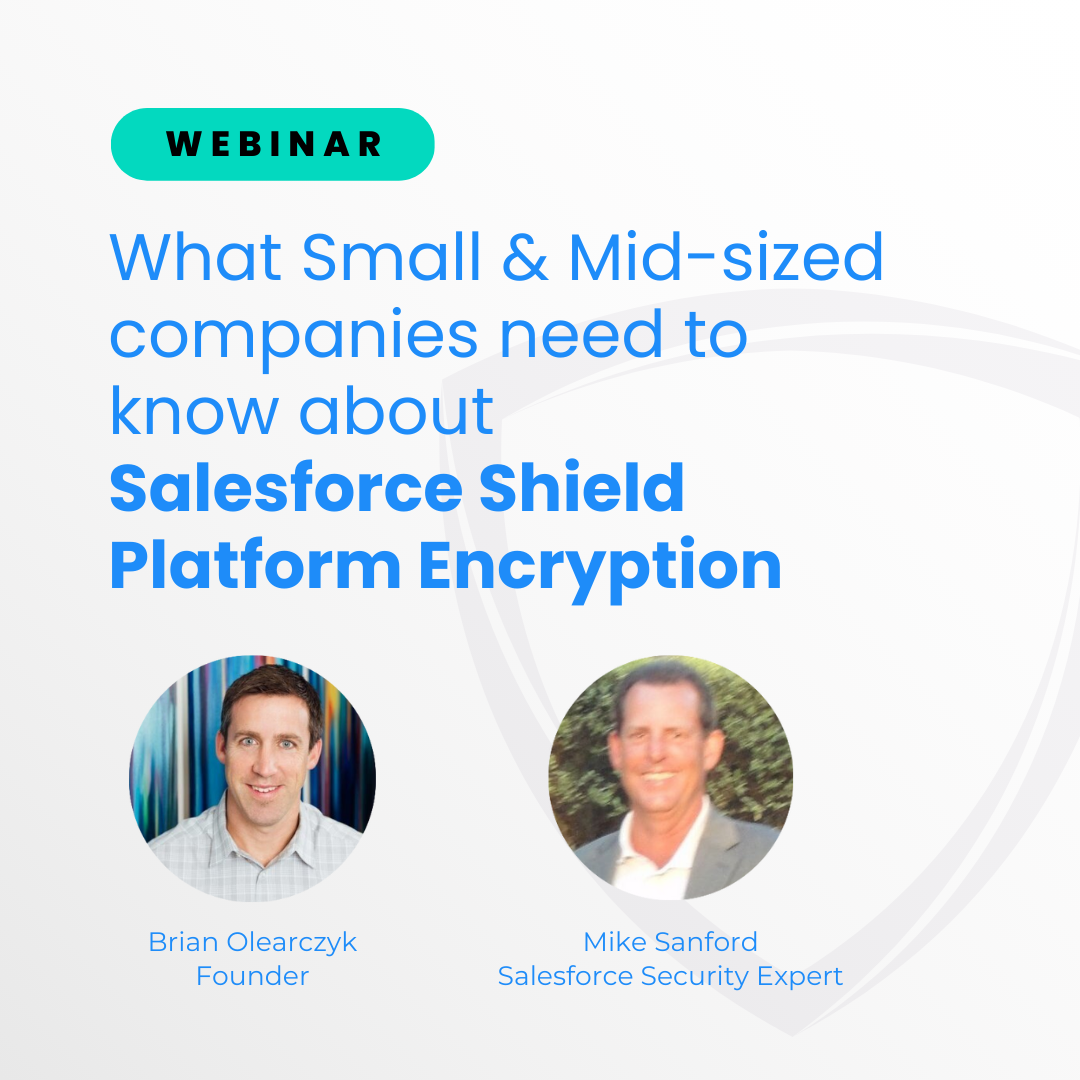 WEBINAR

What Small & Mid-sized companies need to know about **Salesforce Shield Platform Encryption**

Brian Olearczyk
Founder

Mike Sanford
Salesforce Security Expert